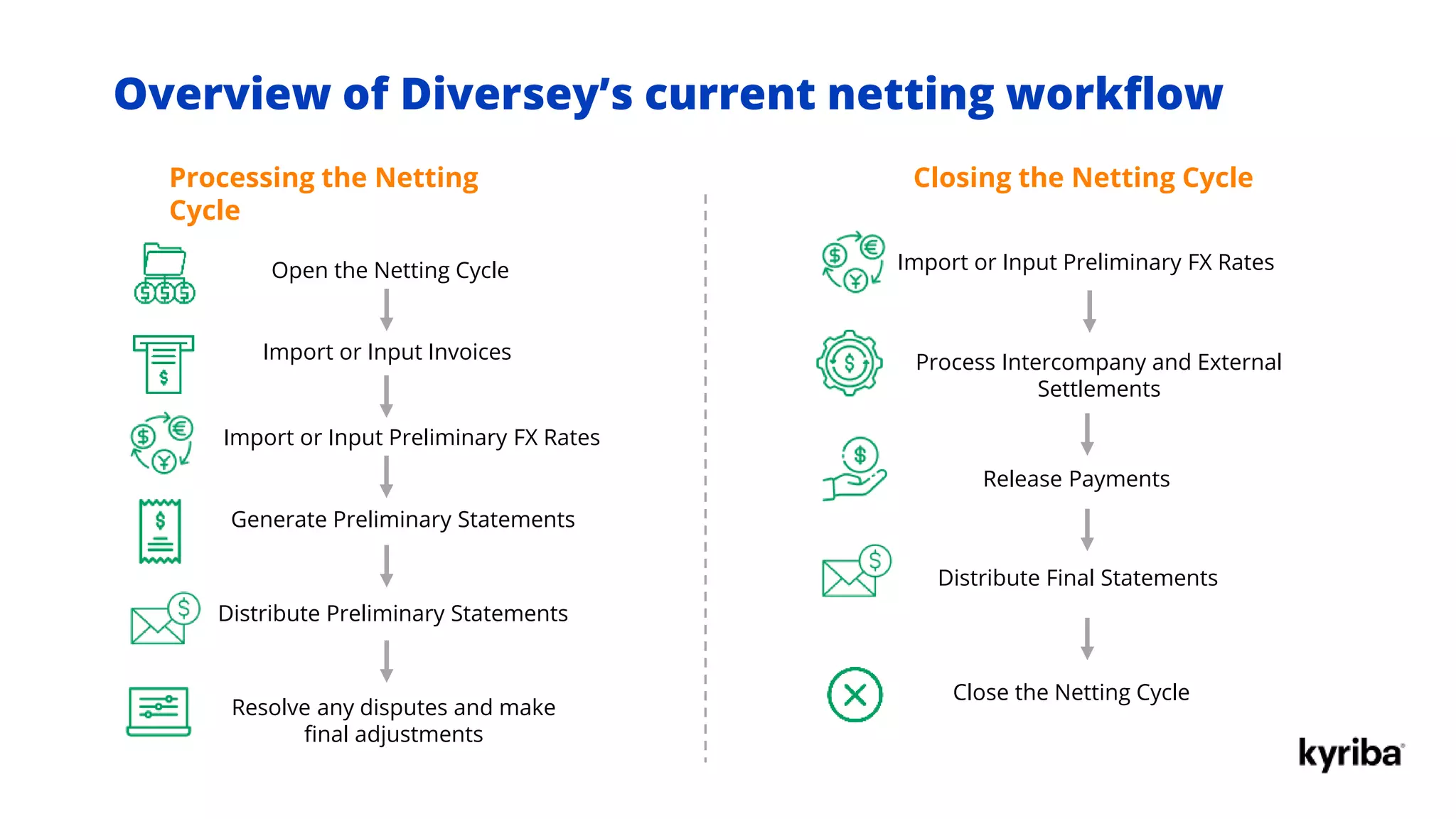 Overview of Diversey's current netting workflow

Processing the Netting Cycle

Open the Netting Cycle

Import or Input Invoices

Import or Input Preliminary FX Rates

Generate Preliminary Statements

Distribute Preliminary Statements

Resolve any disputes and make final adjustments

Closing the Netting Cycle

Import or Input Preliminary FX Rates

Process Intercompany and External Settlements

Release Payments

Distribute Final Statements

Close the Netting Cycle

kyriba